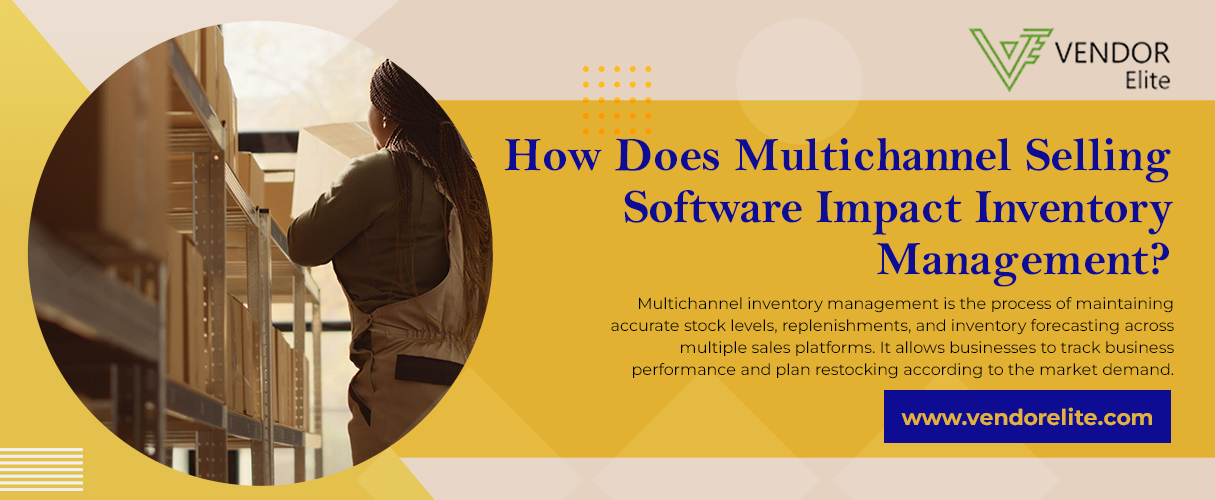 VENDOR Elite

How Does Multichannel Selling Software Impact Inventory Management?

Multichannel inventory management is the process of maintaining accurate stock levels, replenishments, and inventory forecasting across multiple sales platforms. It allows businesses to track business performance and plan restocking according to the market demand.

www.vendorelite.com